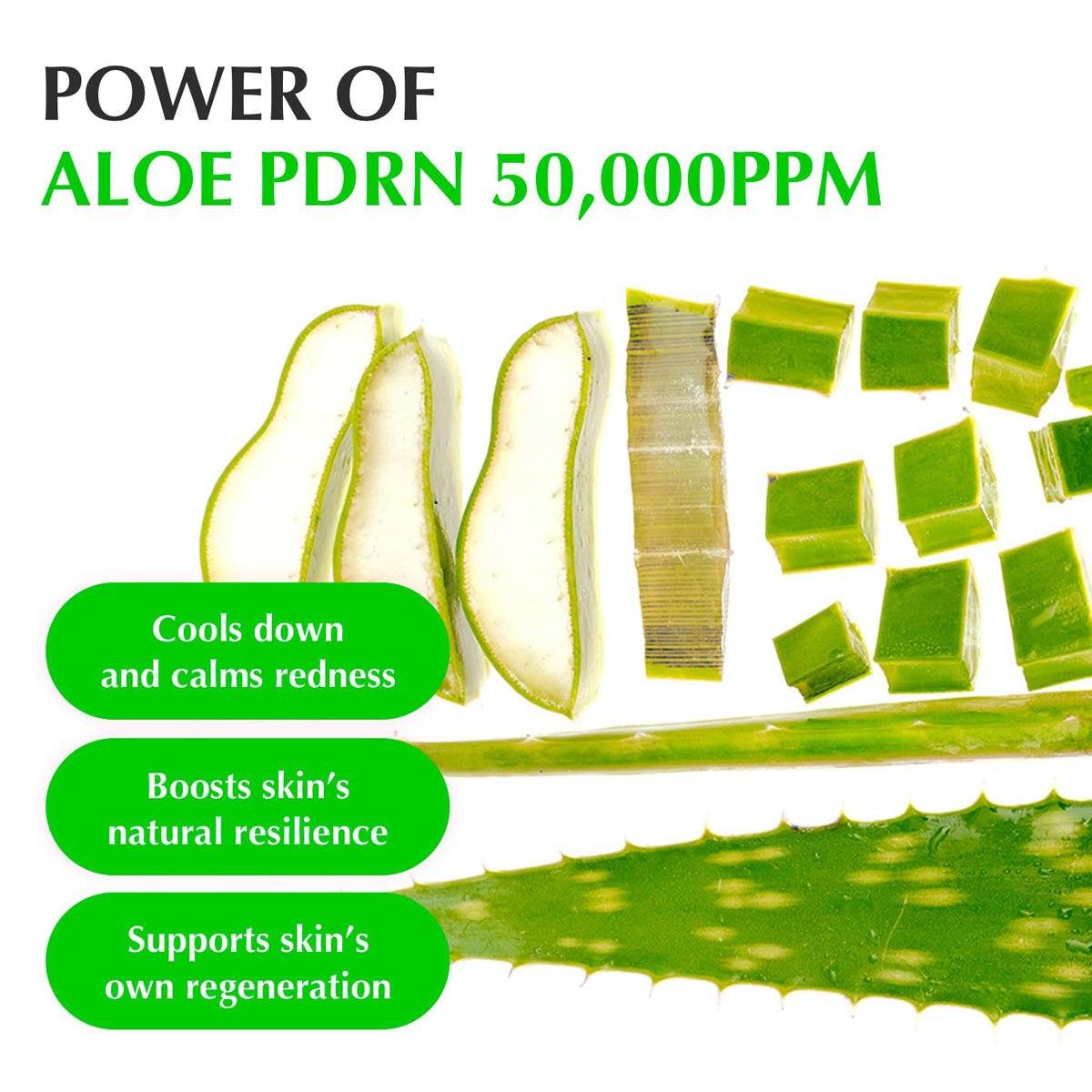 POWER OF
ALOE PDRN 50,000PPM

Cools down and calms redness

Boosts skin's natural resilience

Supports skin's own regeneration